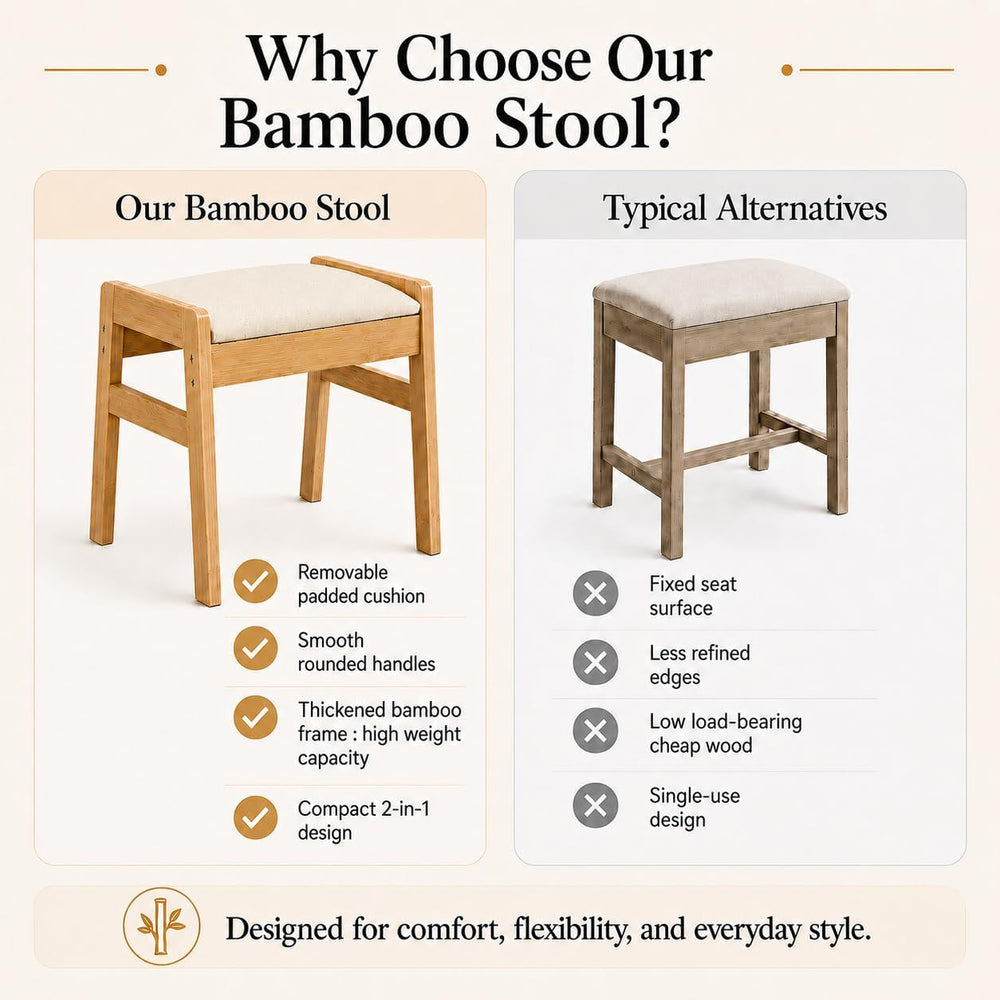 Why Choose Our Bamboo Stool?

Our Bamboo Stool

Removable padded cushion

Smooth rounded handles

Thickened bamboo frame : high weight capacity

Compact 2-in-1 design

Typical Alternatives

Fixed seat surface

Less refined edges

Low load-bearing cheap wood

Single-use design

Designed for comfort, flexibility, and everyday style.